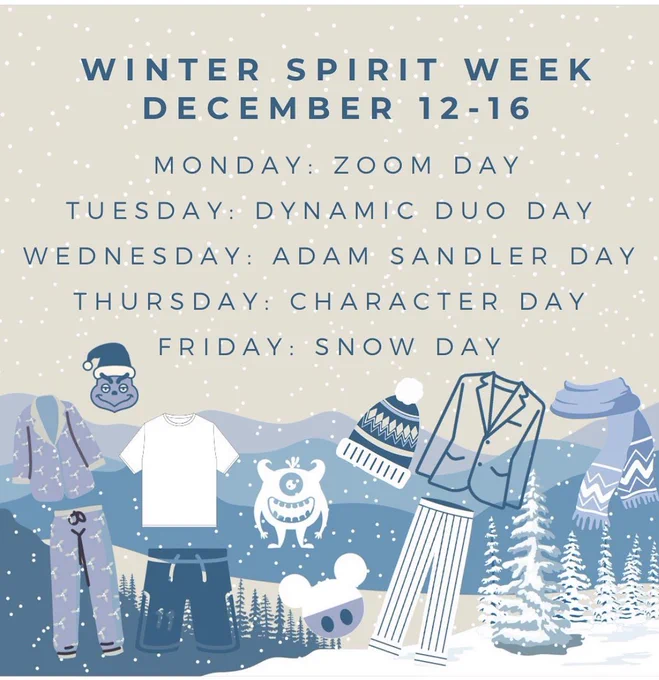 WINTER SPIRIT WEEK
DECEMBER 12-16

MONDAY: ZOOM DAY
TUESDAY: DYNAMIC DUO DAY
WEDNESDAY: ADAM SANDLER DAY
THURSDAY: CHARACTER DAY
FRIDAY: SNOW DAY